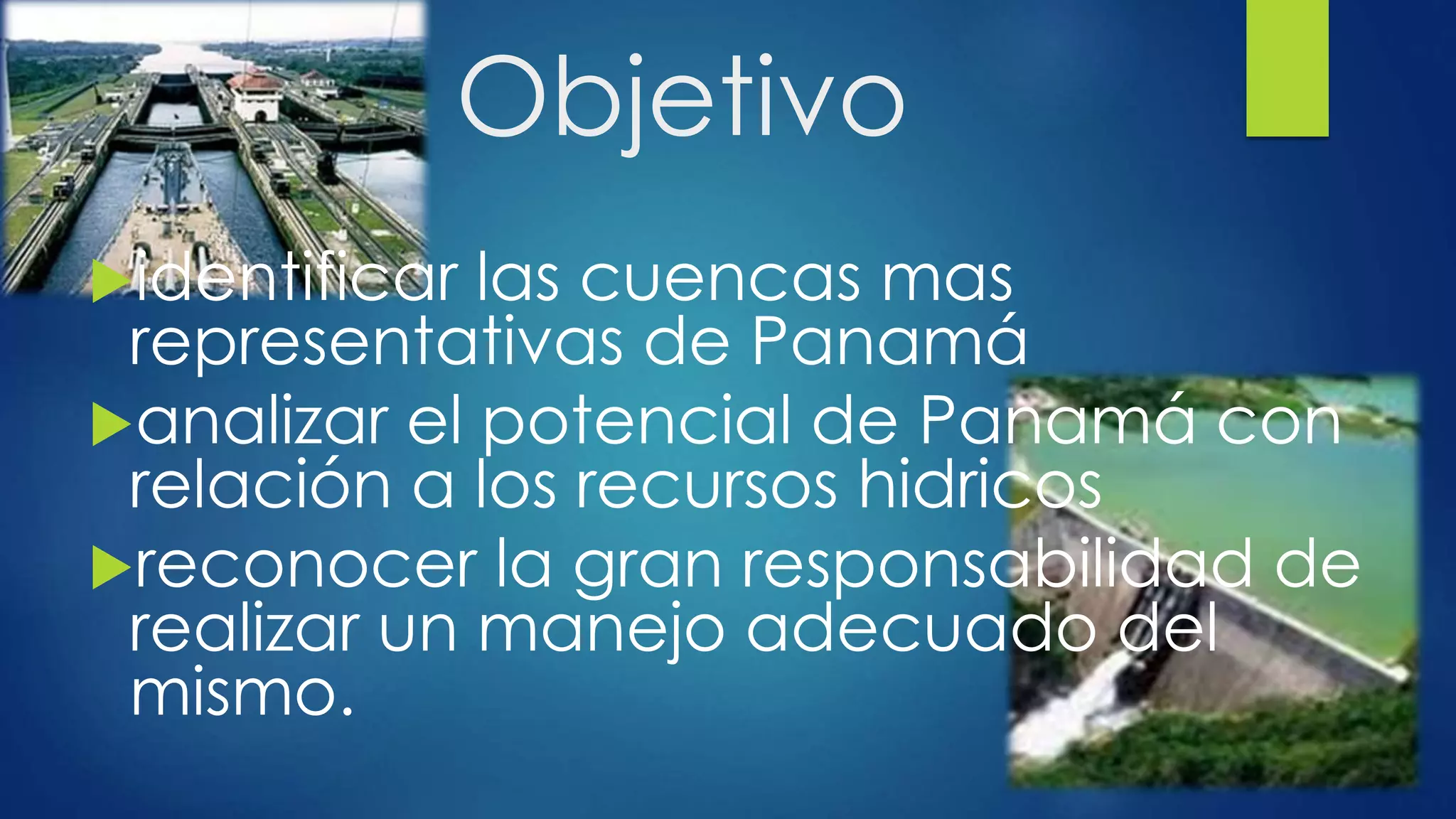 Objetivo

identificar las cuencas mas representativas de Panamá

analizar el potencial de Panamá con relación a los recursos hidricos

reconocer la gran responsabilidad de realizar un manejo adecuado del mismo.